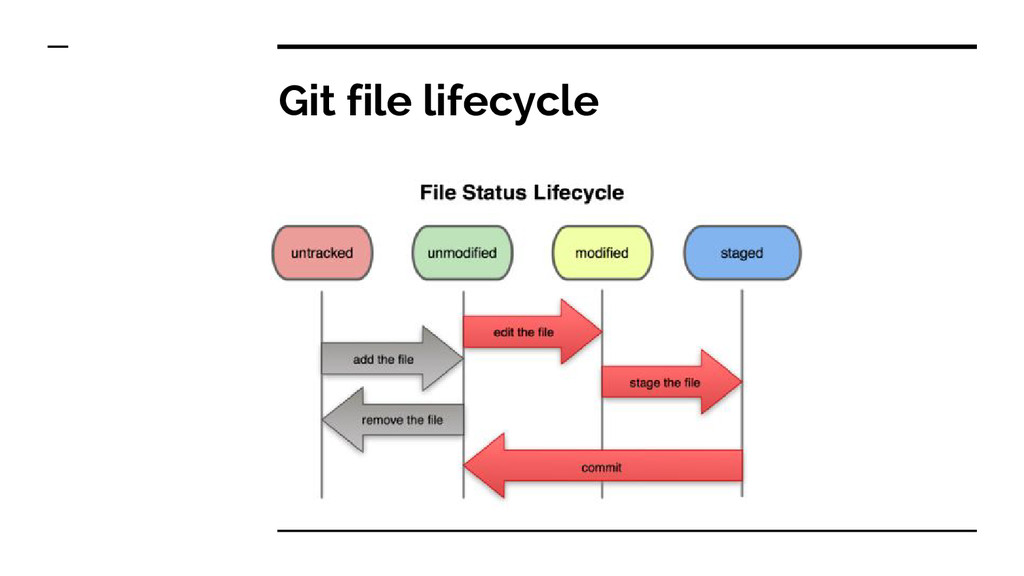 Git file lifecycle

File Status Lifecycle

untracked
unmodified
modified
staged

edit the file
add the file
stage the file
remove the file
commit